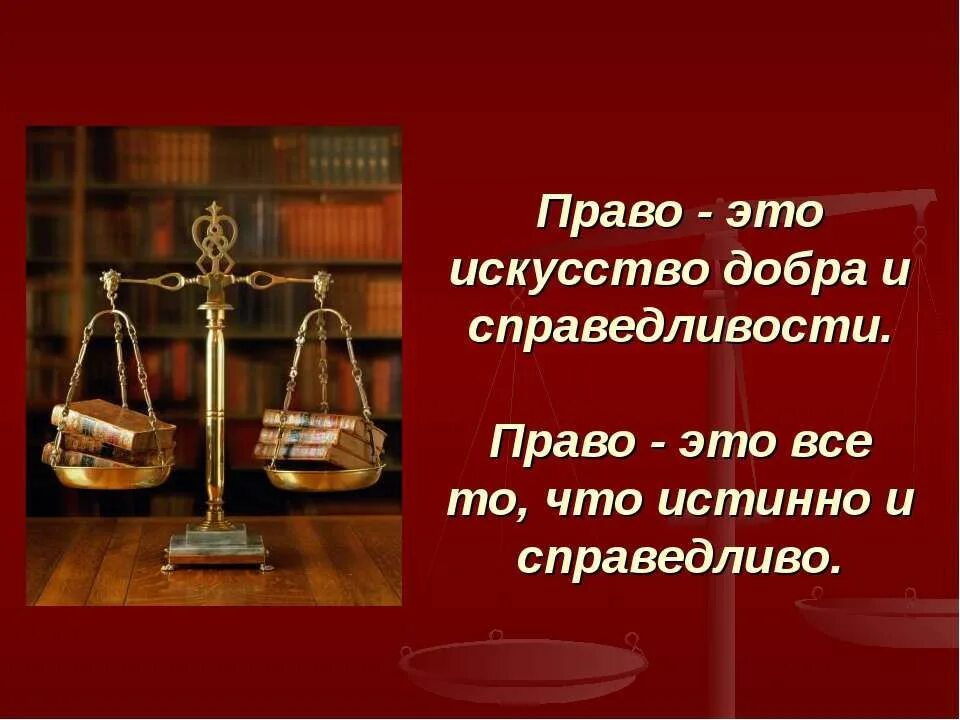 Право - это искусство добра и справедливости.

Право - это все то, что истинно и справедливо.